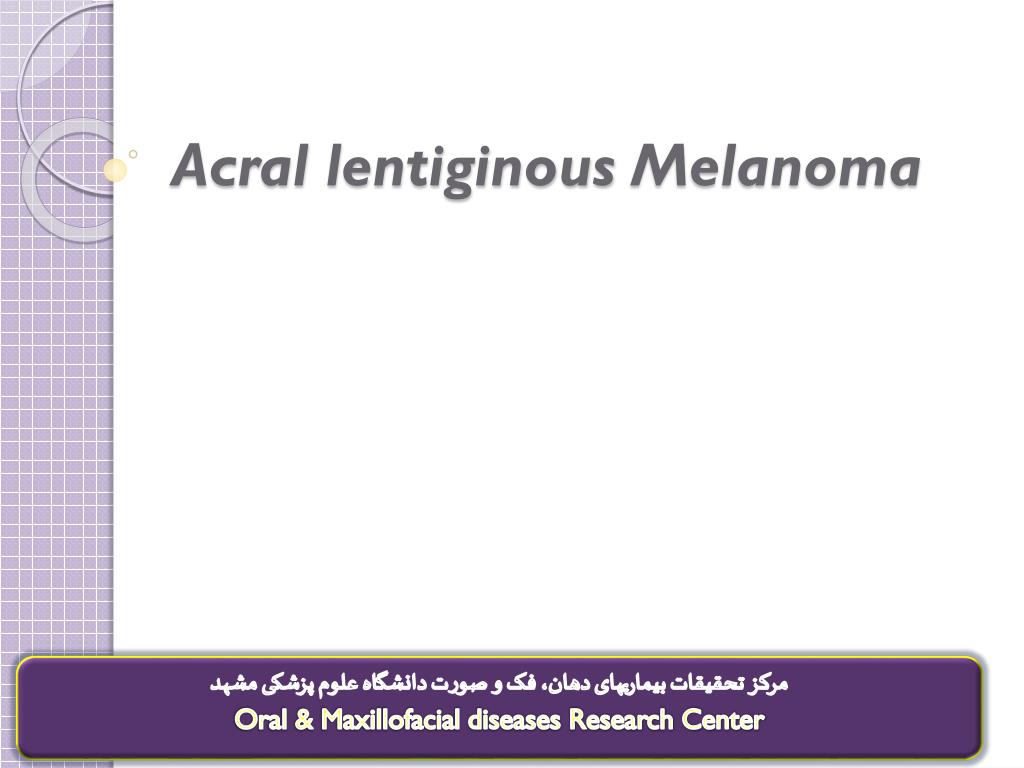 Acral lentiginous Melanoma

مرکز تحقیقات بیماریهای دهان، فک و صورت دانشگاه علوم پزشکی مشهد
Oral & Maxillofacial diseases Research Center